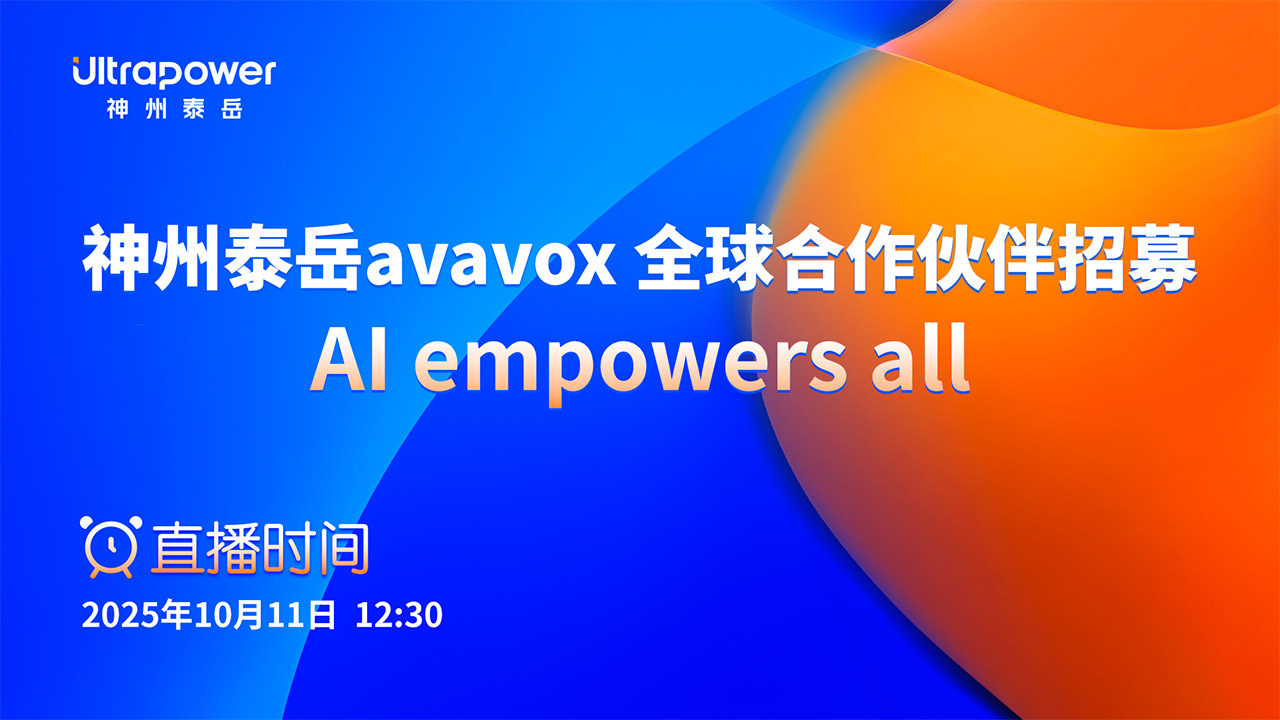 Ultrapower
神州泰岳

神州泰岳avavox 全球合作伙伴招募
AI empowers all

直播时间
2025年10月11日 12:30